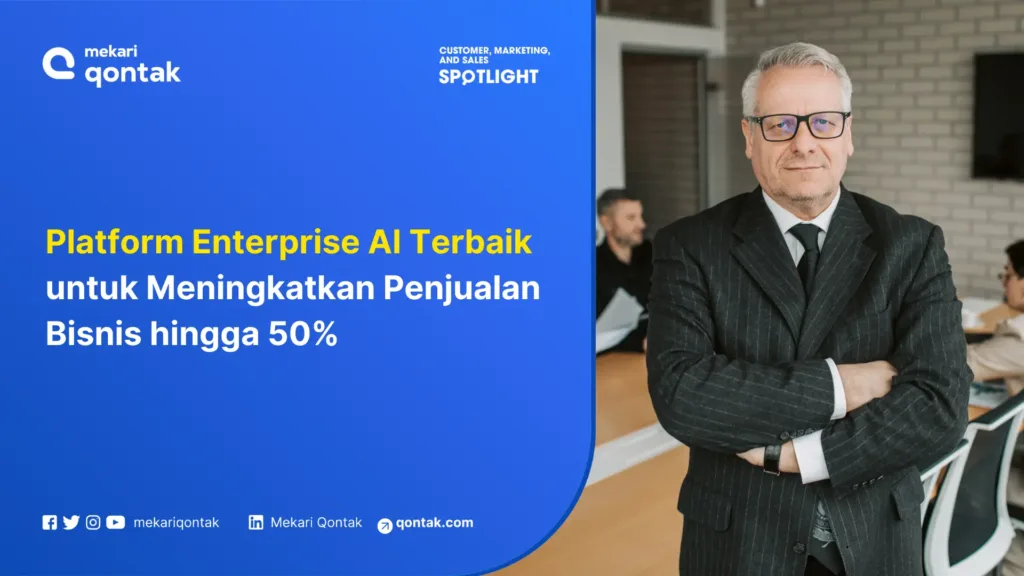 mekari qontak

CUSTOMER, MARKETING, AND SALES SPOTLIGHT

Platform Enterprise AI Terbaik untuk Meningkatkan Penjualan Bisnis hingga 50%

mekariqontak

Mekari Qontak

qontak.com